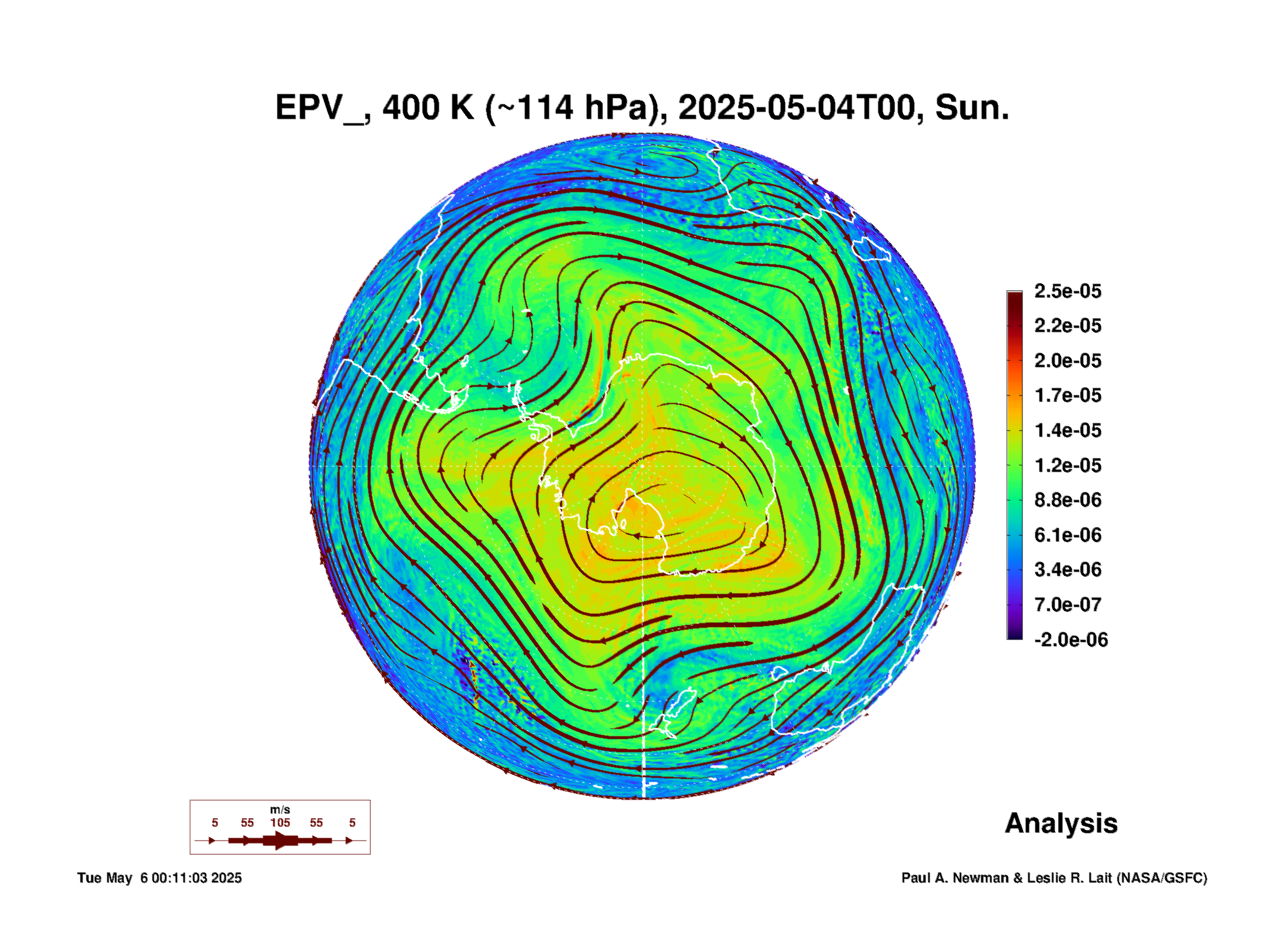 EPV_, 400 K (~114 hPa), 2025-05-04T00, Sun.

2.5e-05
2.2e-05
2.0e-05
1.7e-05
1.4e-05
1.2e-05
8.8e-06
6.1e-06
3.4e-06
7.0e-07
-2.0e-06

m/s
5 55 105 55 5

Analysis

Tue May 6 00:11:03 2025

Paul A. Newman & Leslie R. Lait (NASA/GSFC)